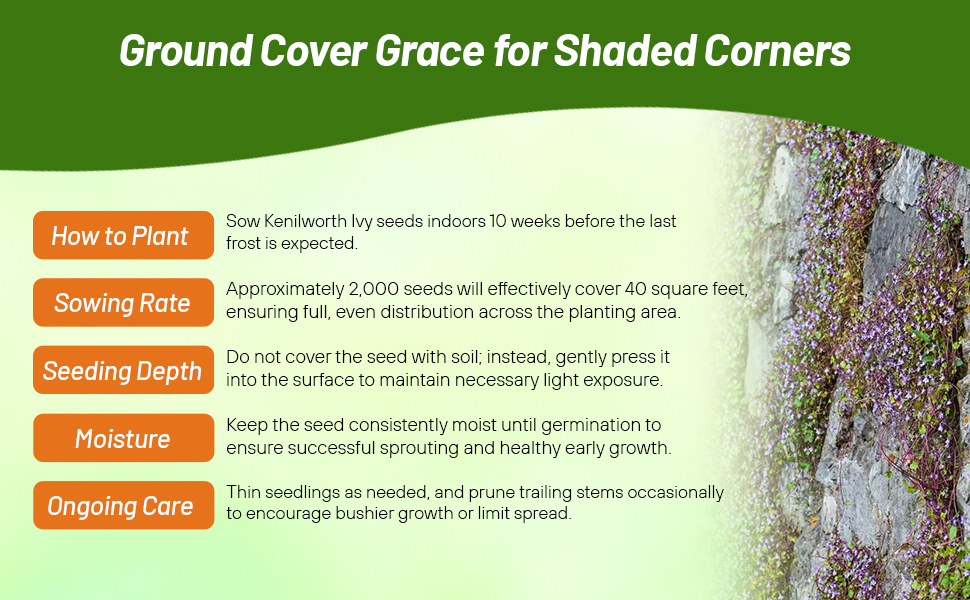 Ground Cover Grace for Shaded Corners

How to Plant
Sow Kenilworth Ivy seeds indoors 10 weeks before the last frost is expected.

Sowing Rate
Approximately 2,000 seeds will effectively cover 40 square feet, ensuring full, even distribution across the planting area.

Seeding Depth
Do not cover the seed with soil; instead, gently press it into the surface to maintain necessary light exposure.

Moisture
Keep the seed consistently moist until germination to ensure successful sprouting and healthy early growth.

Ongoing Care
Thin seedlings as needed, and prune trailing stems occasionally to encourage bushier growth or limit spread.